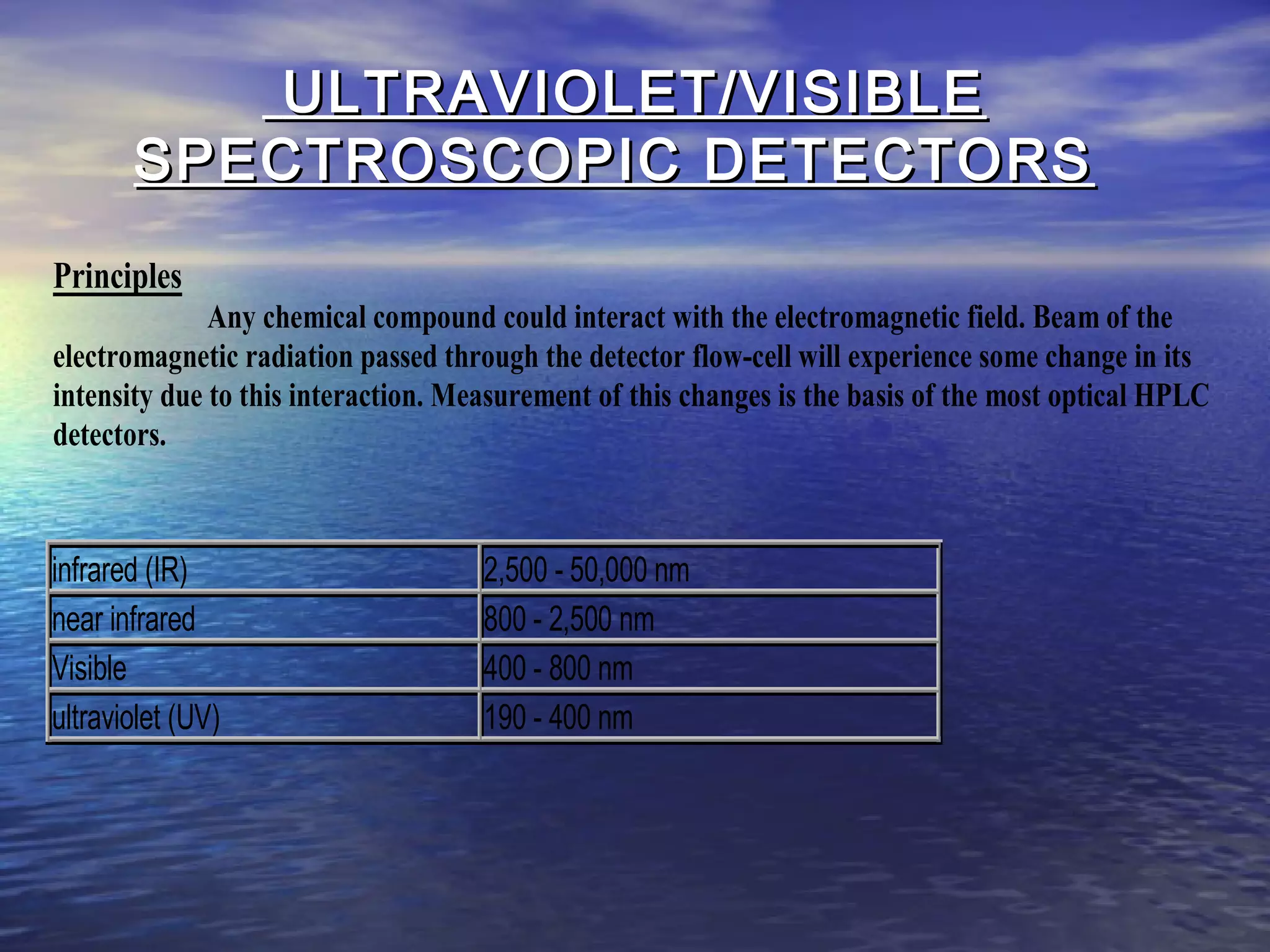 ULTRAVIOLET/VISIBLE SPECTROSCOPIC DETECTORS

Principles

Any chemical compound could interact with the electromagnetic field. Beam of the electromagnetic radiation passed through the detector flow-cell will experience some change in its intensity due to this interaction. Measurement of this changes is the basis of the most optical HPLC detectors.

| infrared (IR) | 2,500 - 50,000 nm |
|---|---|
| near infrared | 800 - 2,500 nm |
| Visible | 400 - 800 nm |
| ultraviolet (UV) | 190 - 400 nm |